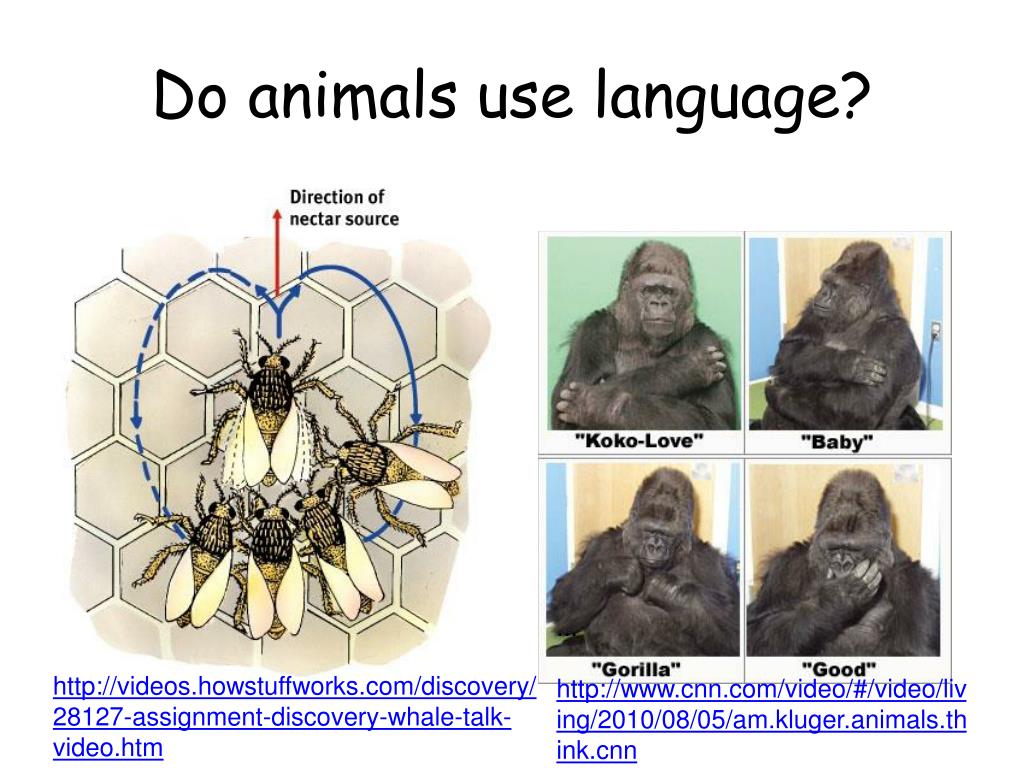 Do animals use language?

Direction of nectar source

"Koko-Love"

"Baby"

"Gorilla"

"Good"

http://videos.howstuffworks.com/discovery/28127-assignment-discovery-whale-talk-video.htm

http://www.cnn.com/video/#/video/living/2010/08/05/am.kluger.animals.think.cnn